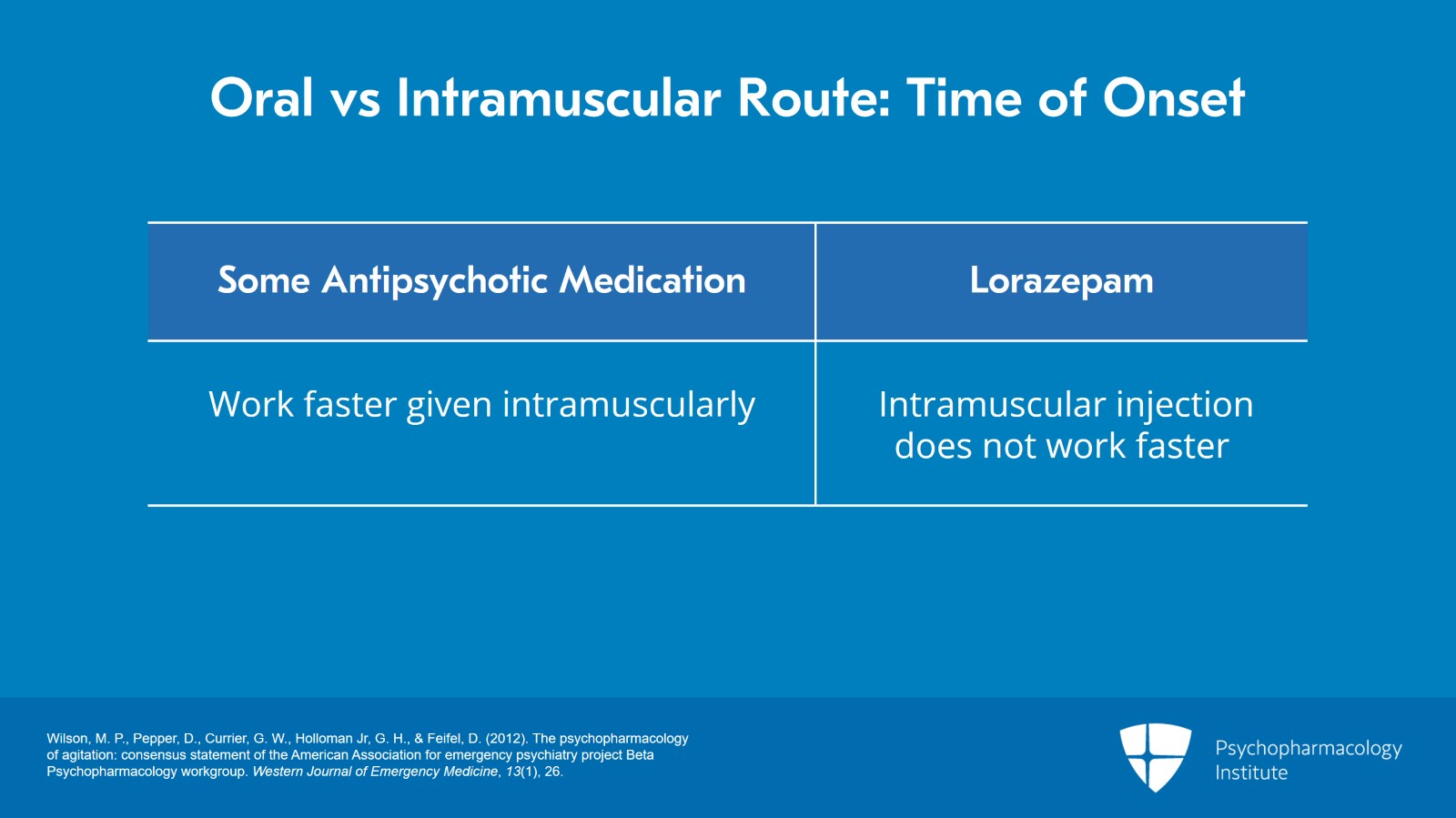 Oral vs Intramuscular Route: Time of Onset

| Some Antipsychotic Medication | Lorazepam |
|---|---|
| Work faster given intramuscularly | Intramuscular injection does not work faster |

Wilson, M. P., Pepper, D., Currier, G. W., Holloman Jr, G. H., & Feifel, D. (2012). The psychopharmacology of agitation: consensus statement of the American Association for emergency psychiatry project Beta Psychopharmacology workgroup. Western Journal of Emergency Medicine, 13(1), 26.

Psychopharmacology Institute